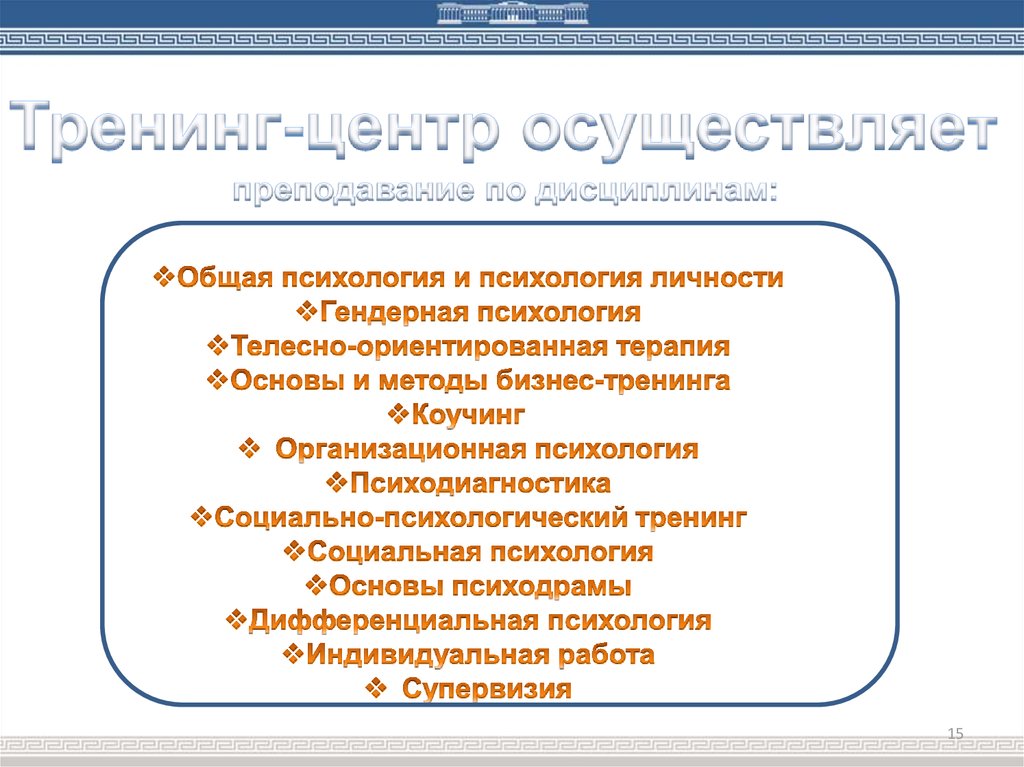 Тренинг-центр осуществляет

преподавание по дисциплинам:

❖Общая психология и психология личности
❖Гендерная психология
❖Телесно-ориентированная терапия
❖Основы и методы бизнес-тренинга
❖Коучинг
❖ Организационная психология
❖Психодиагностика
❖Социально-психологический тренинг
❖Социальная психология
❖Основы психодрамы
❖Дифференциальная психология
❖Индивидуальная работа
❖ Супервизия

15